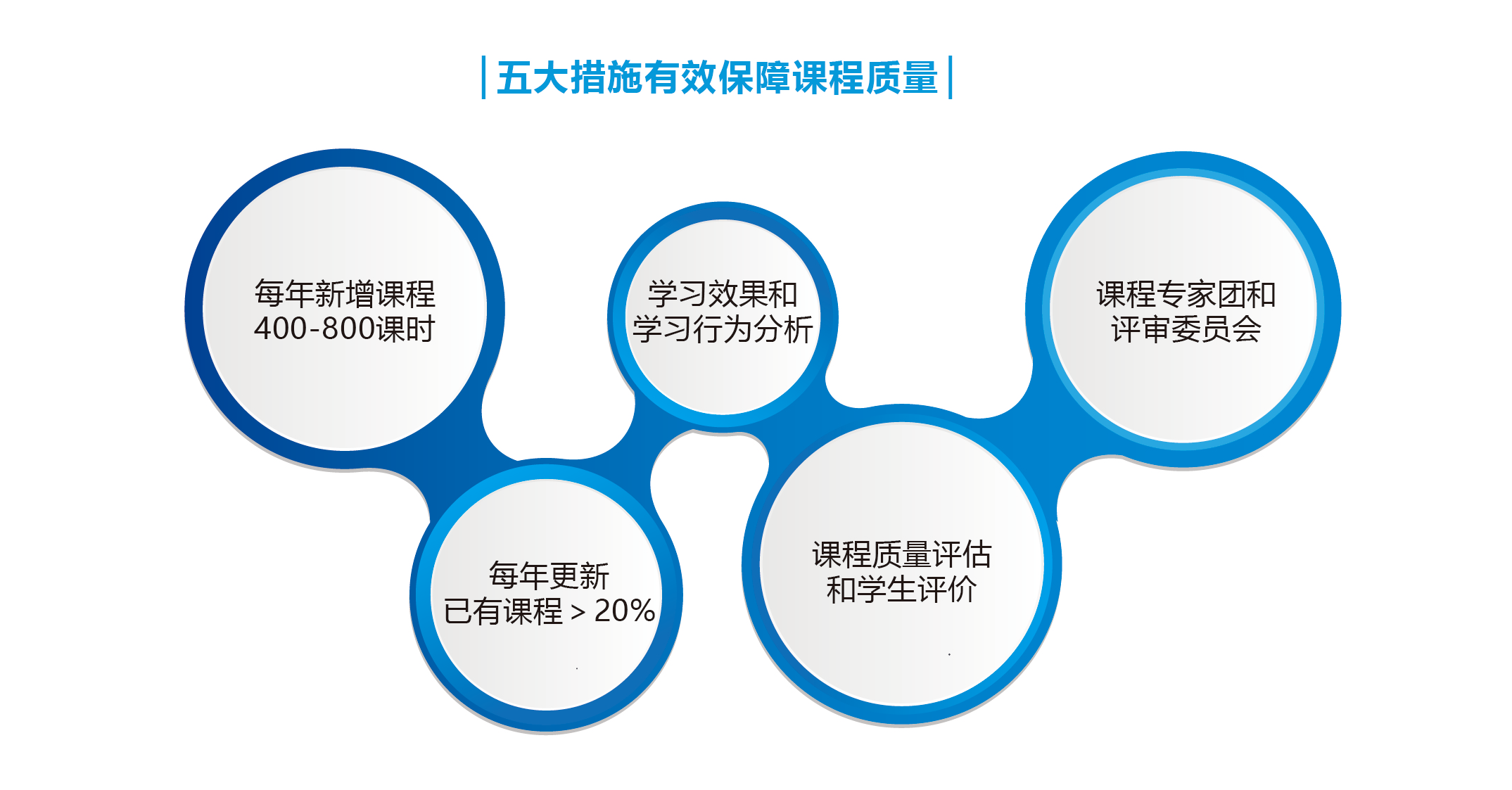 五大措施有效保障课程质量

每年新增课程
400-800课时

每年更新
已有课程 > 20%

学习效果和
学习行为分析

课程质量评估
和学生评价

课程专家团和
评审委员会